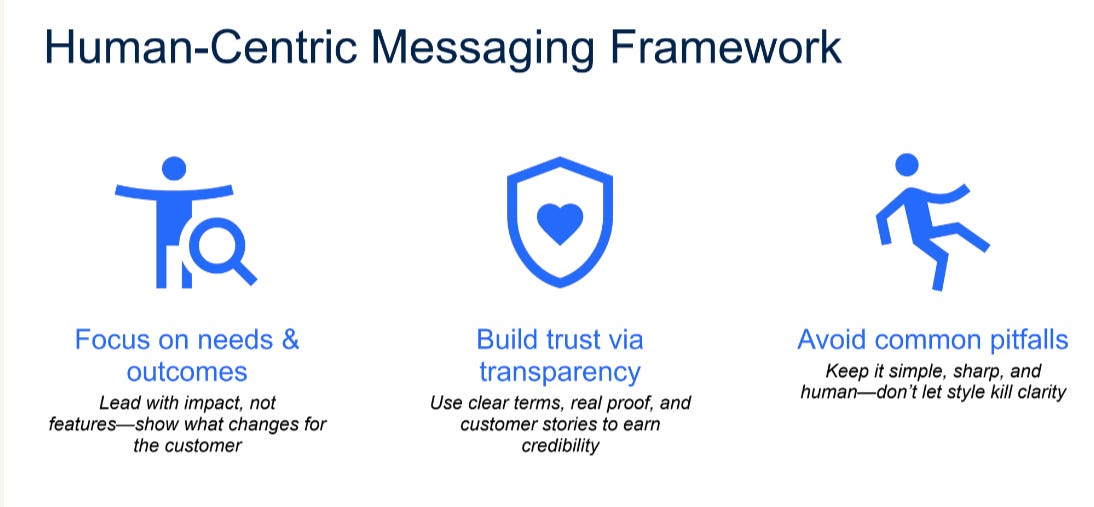 Human-Centric Messaging Framework

Focus on needs & outcomes

Lead with impact, not features—show what changes for the customer

Build trust via transparency

Use clear terms, real proof, and customer stories to earn credibility

Avoid common pitfalls

Keep it simple, sharp, and human—don't let style kill clarity